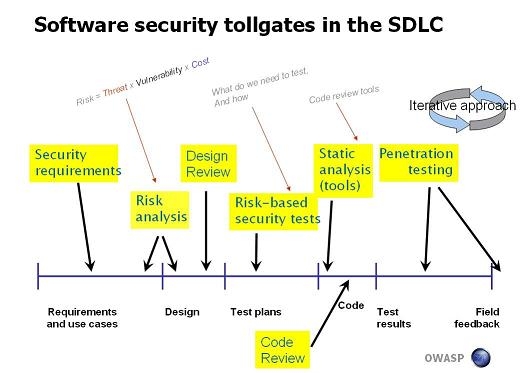 Software security tollgates in the SDLC

Risk = Threat x Vulnerability x Cost

What do we need to test, And how

Code review tools

Iterative approach

Security requirements

Risk analysis

Design Review

Risk-based security tests

Static analysis (tools)

Penetration testing

Requirements and use cases

Design

Test plans

Code

Test results

Field feedback

Code Review

OWASP